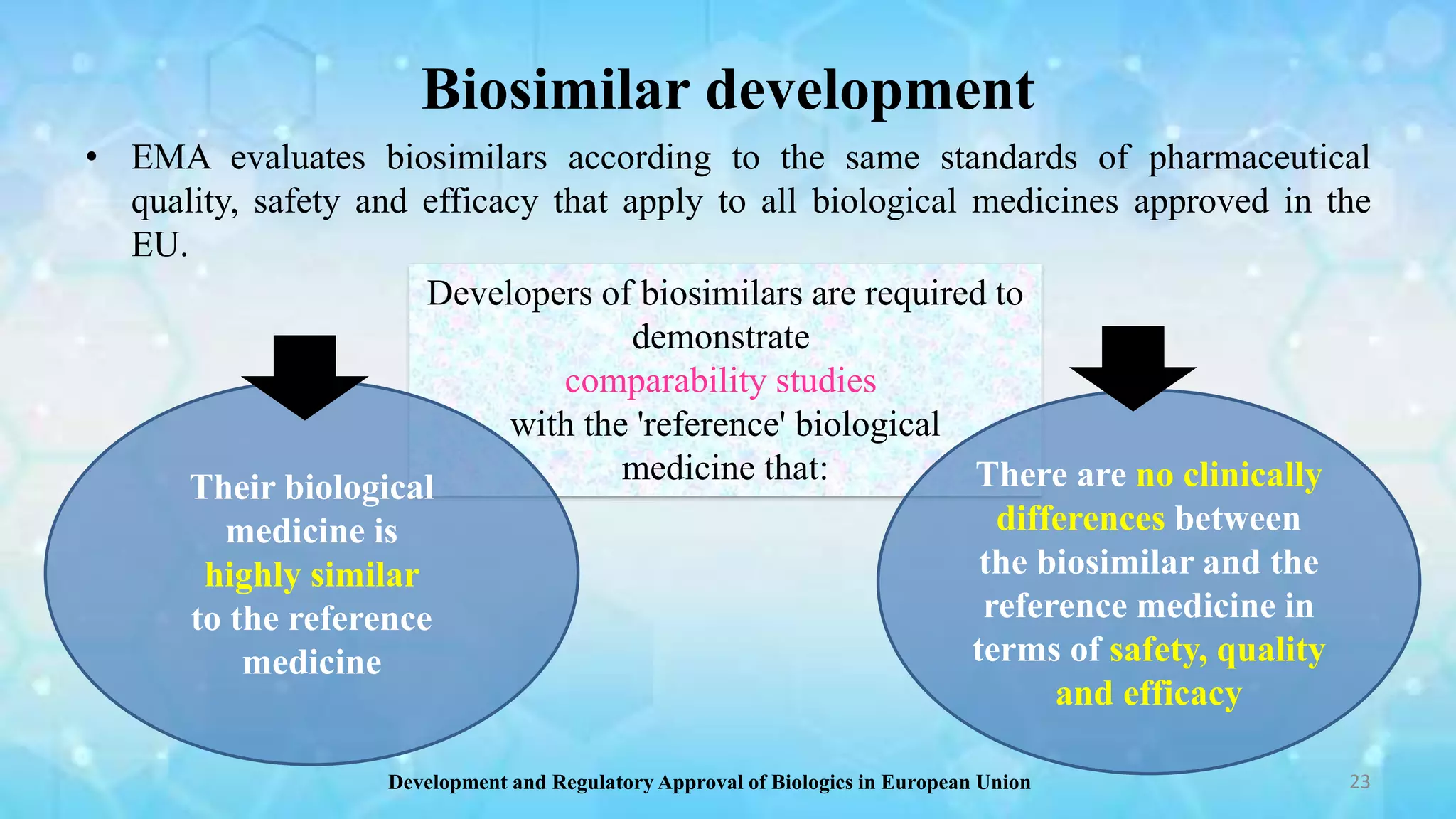 Biosimilar development

• EMA evaluates biosimilars according to the same standards of pharmaceutical quality, safety and efficacy that apply to all biological medicines approved in the EU.

Developers of biosimilars are required to demonstrate comparability studies with the 'reference' biological medicine that:

Their biological medicine is highly similar to the reference medicine

There are no clinically differences between the biosimilar and the reference medicine in terms of safety, quality and efficacy

Development and Regulatory Approval of Biologics in European Union

23